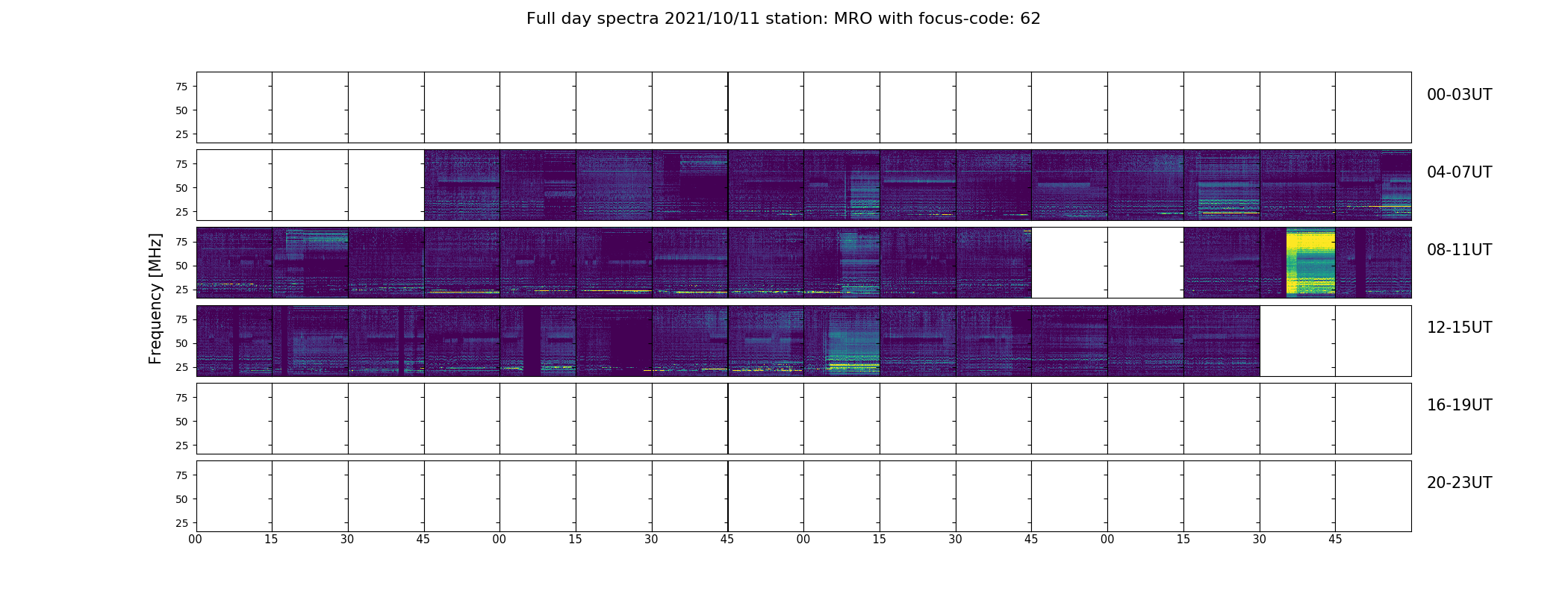 Full day spectra 2021/10/11 station: MRO with focus-code: 62

Frequency [MHz]

75
50
25

00-03UT

75
50
25

04-07UT

75
50
25

08-11UT

75
50
25

12-15UT

75
50
25

16-19UT

75
50
25

20-23UT

00 15 30 45 00 15 30 45 00 15 30 45 00 15 30 45